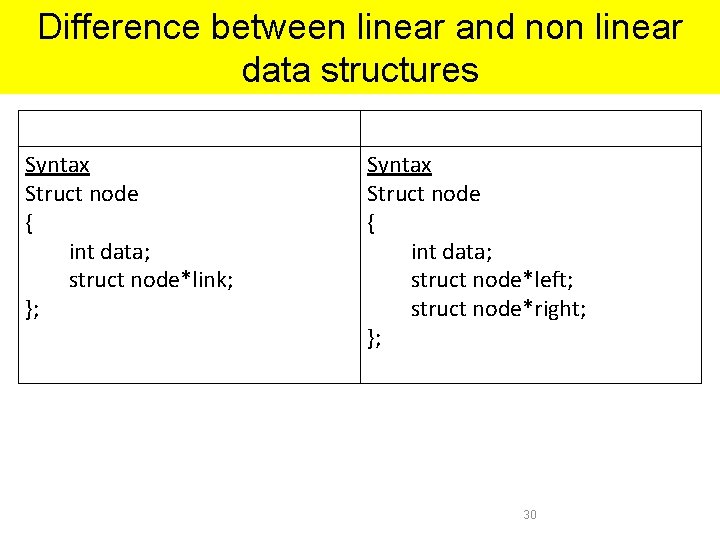 Difference between linear and non linear data structures

| | |
|---|---|
| Syntax<br>Struct node<br>{<br>int data;<br>struct node*link;<br>}; | Syntax<br>Struct node<br>{<br>int data;<br>struct node*left;<br>struct node*right;<br>}; |

30